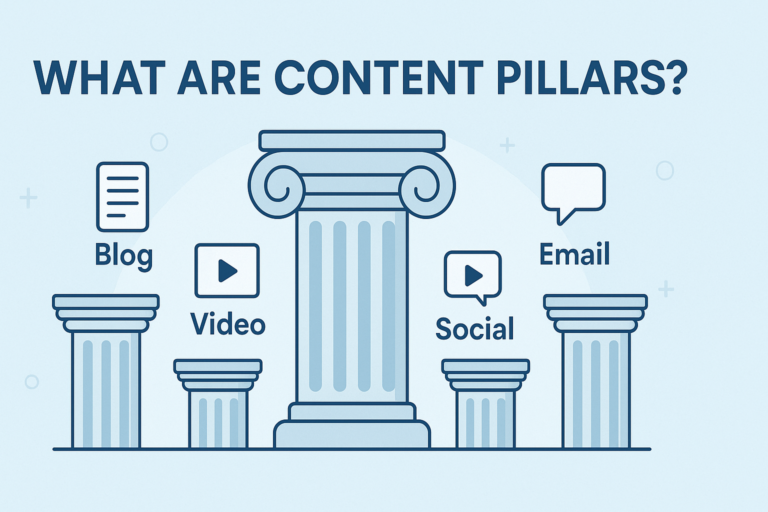 WHAT ARE CONTENT PILLARS?

Blog

Video

Social

Email